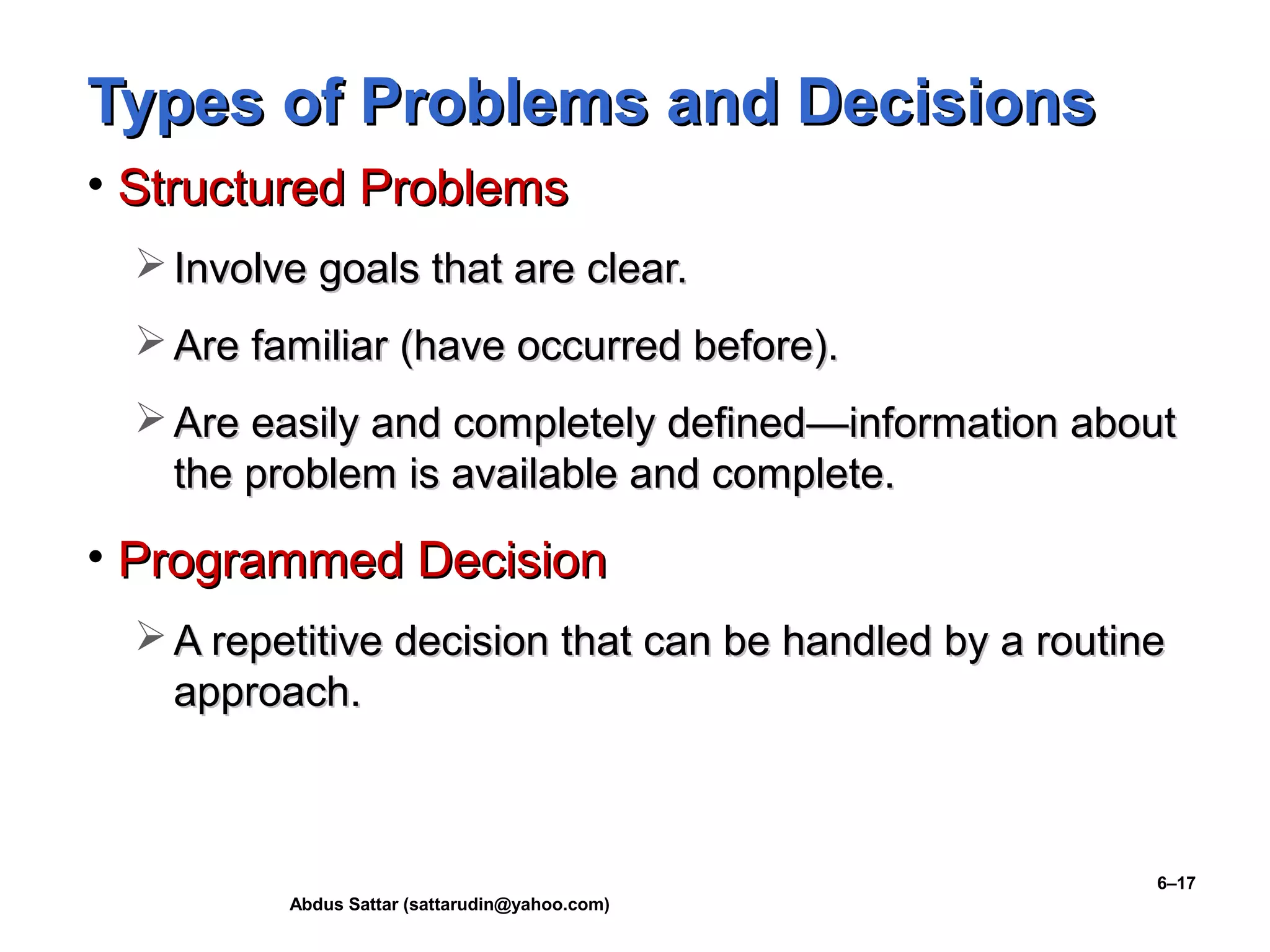 Types of Problems and Decisions

• Structured Problems

➢ Involve goals that are clear.

➢ Are familiar (have occurred before).

➢ Are easily and completely defined—information about the problem is available and complete.

• Programmed Decision

➢ A repetitive decision that can be handled by a routine approach.

6–17

Abdus Sattar (sattarudin@yahoo.com)